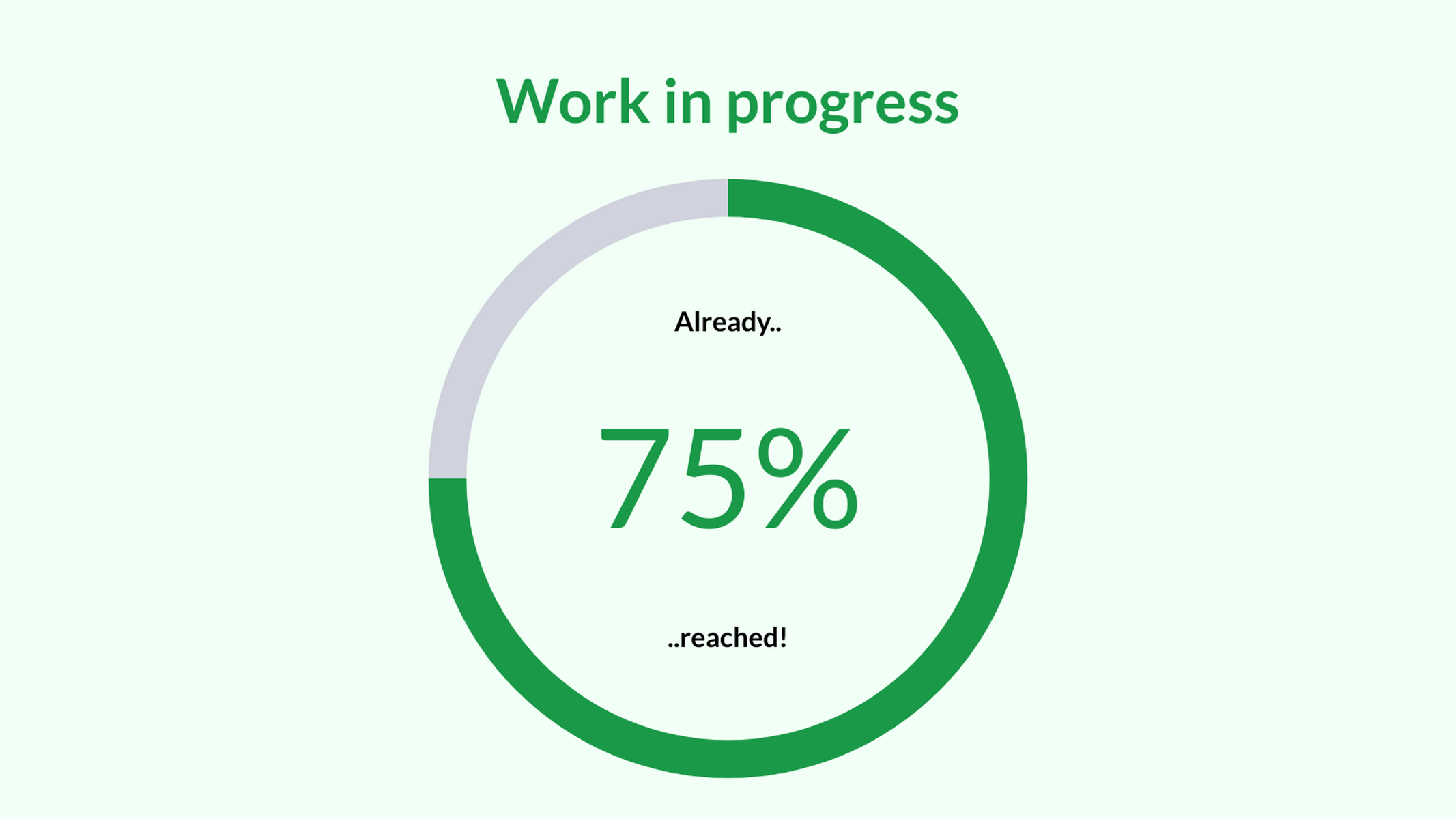 Work in progress

Already..

75%

..reached!